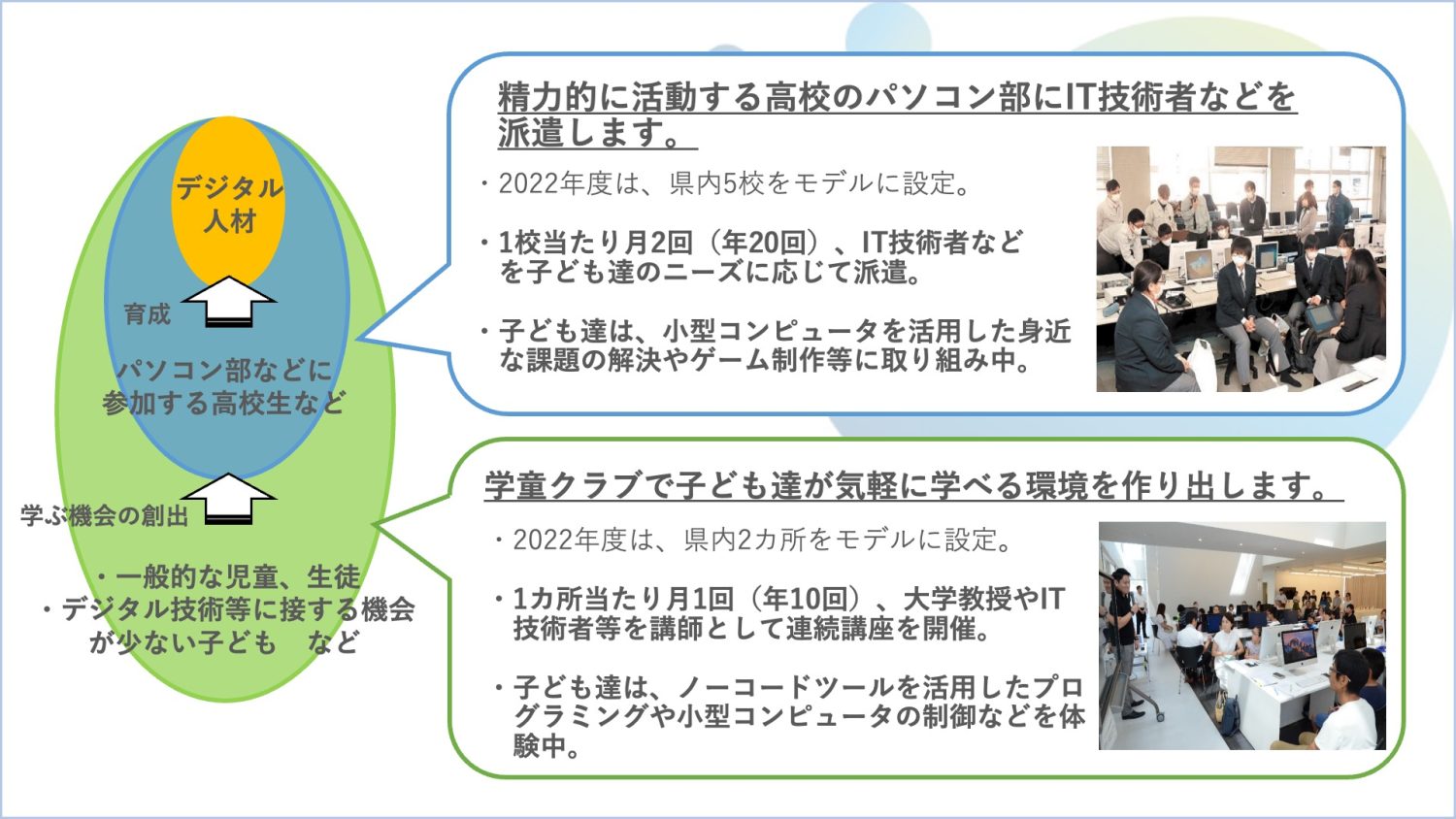 デジタル人材

育成

パソコン部などに参加する高校生など

学ぶ機会の創出

・一般的な児童、生徒
・デジタル技術等に接する機会が少ない子ども　など

精力的に活動する高校のパソコン部にIT技術者などを派遣します。

・2022年度は、県内5校をモデルに設定。

・1校当たり月2回（年20回）、IT技術者などを子ども達のニーズに応じて派遣。

・子ども達は、小型コンピュータを活用した身近な課題の解決やゲーム制作等に取り組み中。

学童クラブで子ども達が気軽に学べる環境を作り出します。

・2022年度は、県内2カ所をモデルに設定。

・1カ所当たり月1回（年10回）、大学教授やIT技術者等を講師として連続講座を開催。

・子ども達は、ノーコードツールを活用したプログラミングや小型コンピュータの制御などを体験中。